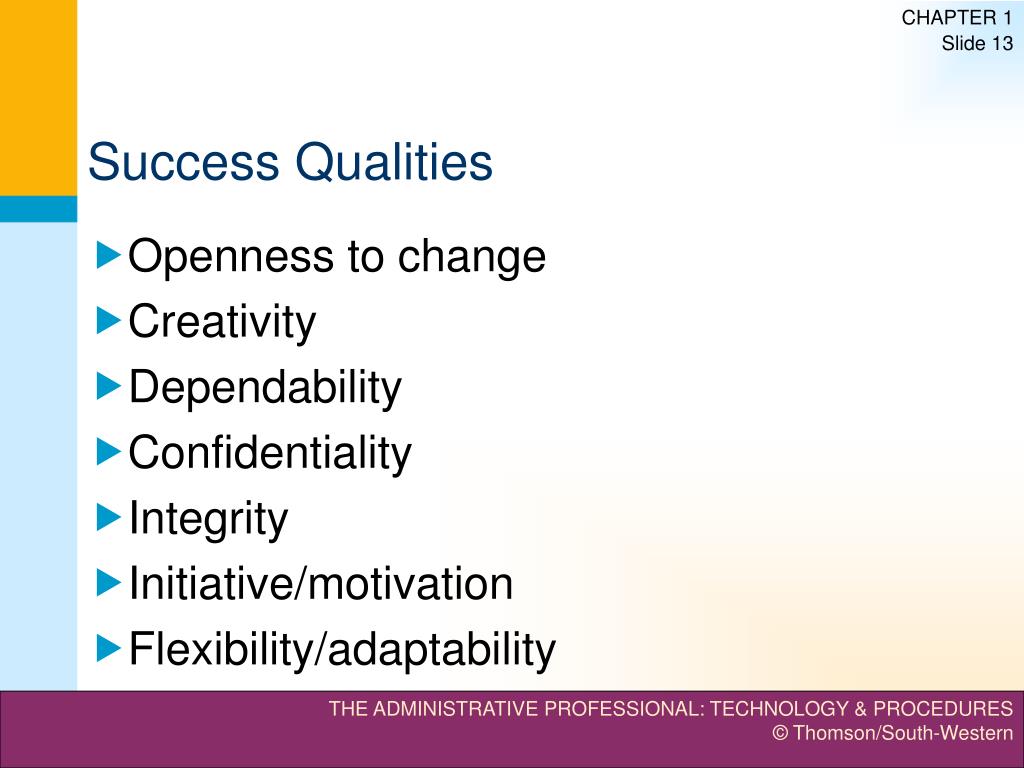 CHAPTER 1
Slide 13

Success Qualities

Openness to change
Creativity
Dependability
Confidentiality
Integrity
Initiative/motivation
Flexibility/adaptability

THE ADMINISTRATIVE PROFESSIONAL: TECHNOLOGY & PROCEDURES
© Thomson/South-Western